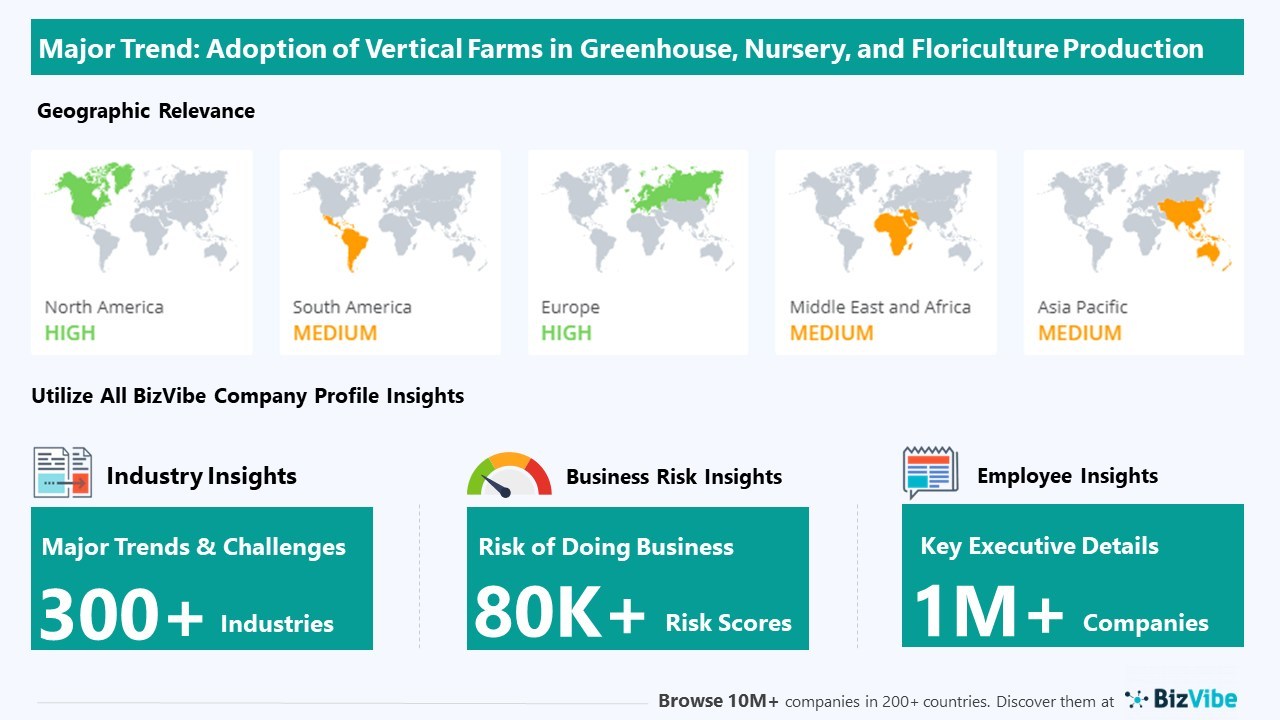 Major Trend: Adoption of Vertical Farms in Greenhouse, Nursery, and Floriculture Production

Geographic Relevance

North America
HIGH

South America
MEDIUM

Europe
HIGH

Middle East and Africa
MEDIUM

Asia Pacific
MEDIUM

Utilize All BizVibe Company Profile Insights

Industry Insights

Major Trends & Challenges
300+ Industries

Business Risk Insights

Risk of Doing Business
80K+ Risk Scores

Employee Insights

Key Executive Details
1M+ Companies

Browse 10M+ companies in 200+ countries. Discover them at BizVibe